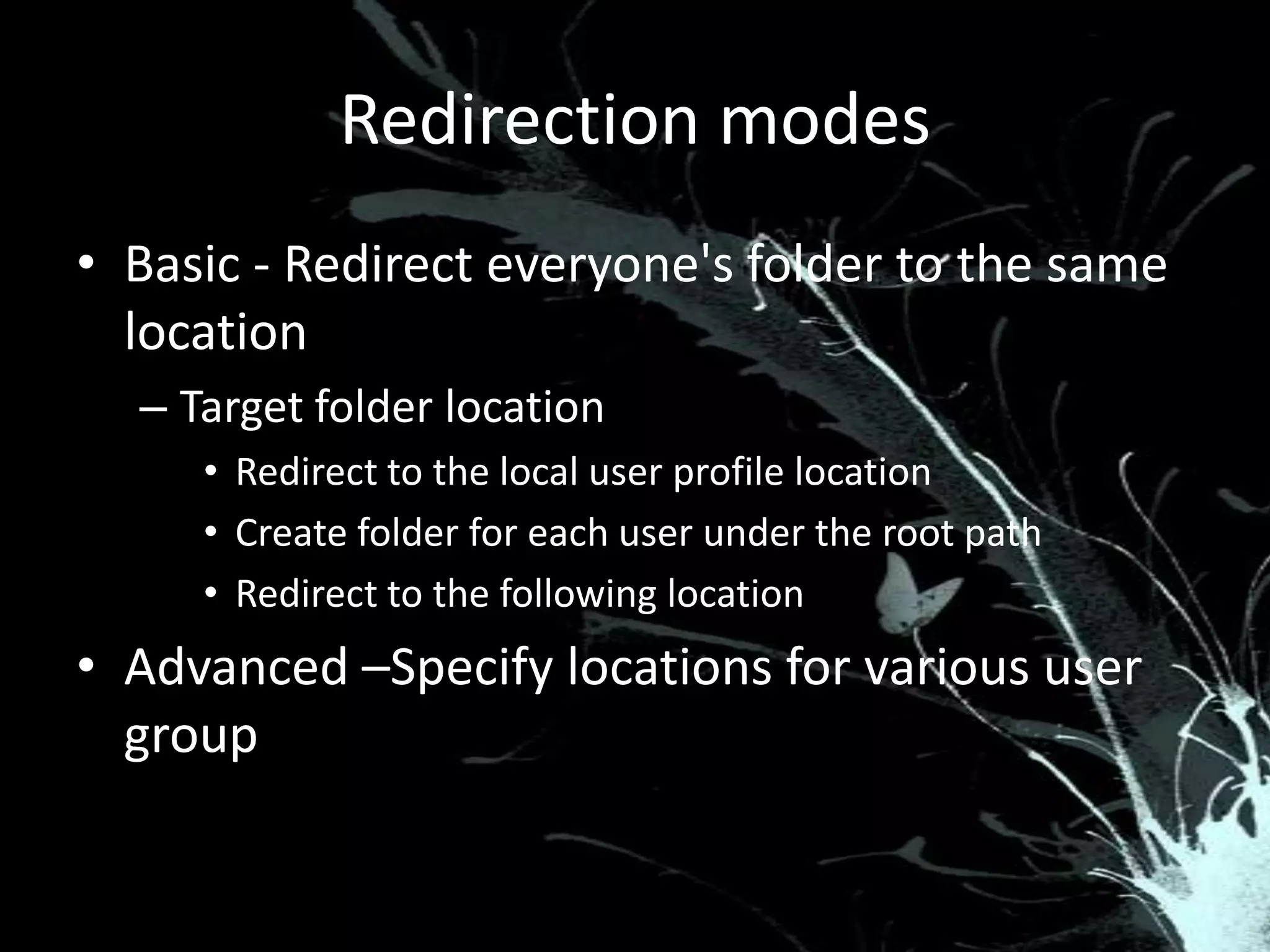 Redirection modes

• Basic - Redirect everyone's folder to the same location

– Target folder location

• Redirect to the local user profile location
• Create folder for each user under the root path
• Redirect to the following location

• Advanced –Specify locations for various user group